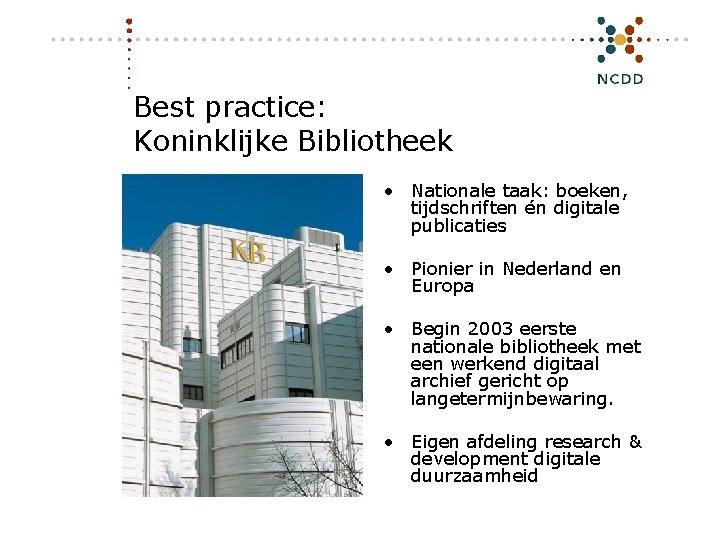 NCDD

Best practice:
Koninklijke Bibliotheek

KB

• Nationale taak: boeken, tijdschriften én digitale publicaties

• Pionier in Nederland en Europa

• Begin 2003 eerste nationale bibliotheek met een werkend digitaal archief gericht op langetermijnbewaring.

• Eigen afdeling research & development digitale duurzaamheid